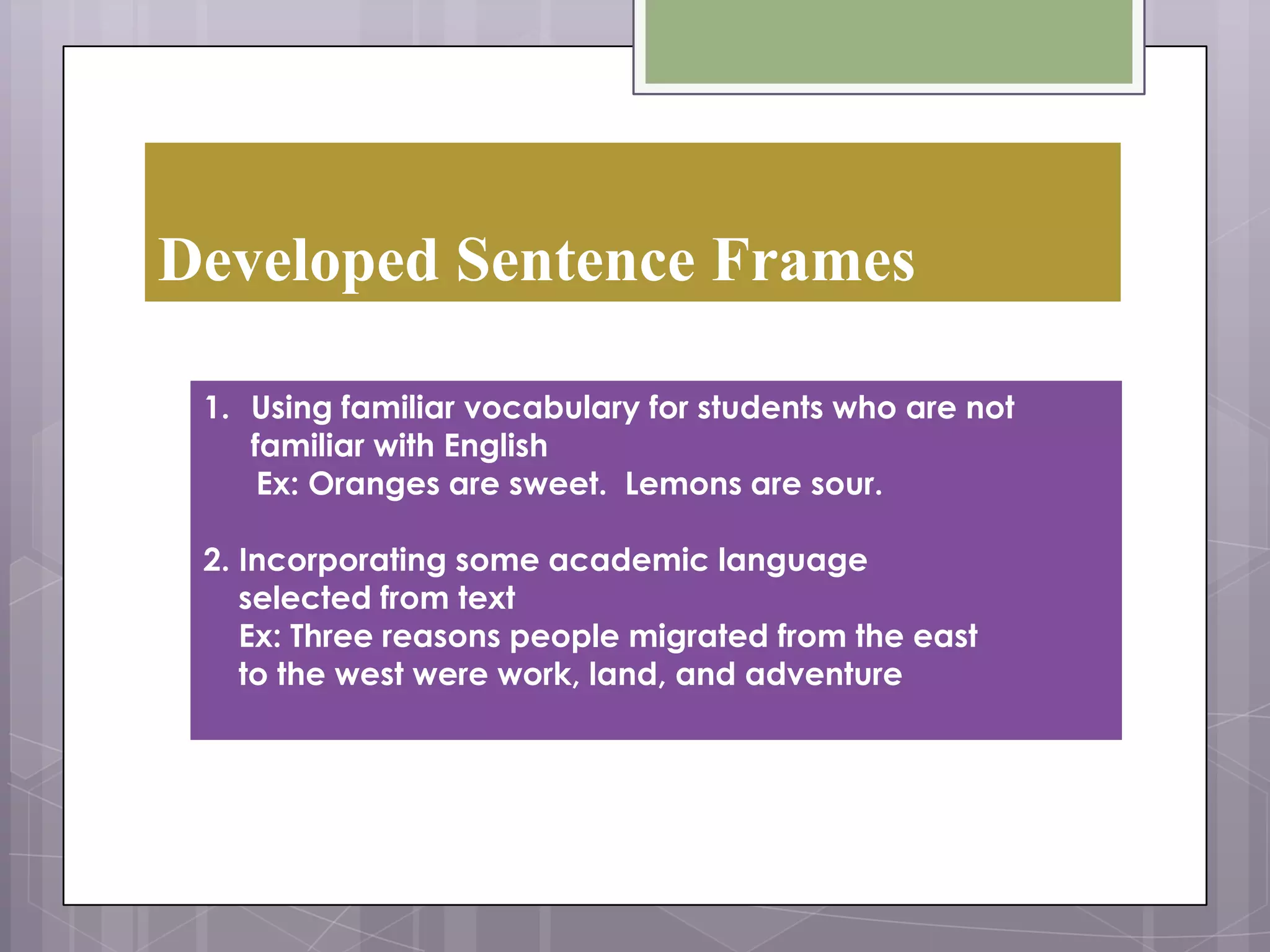 Developed Sentence Frames

1. Using familiar vocabulary for students who are not familiar with English
Ex: Oranges are sweet. Lemons are sour.

2. Incorporating some academic language selected from text
Ex: Three reasons people migrated from the east to the west were work, land, and adventure